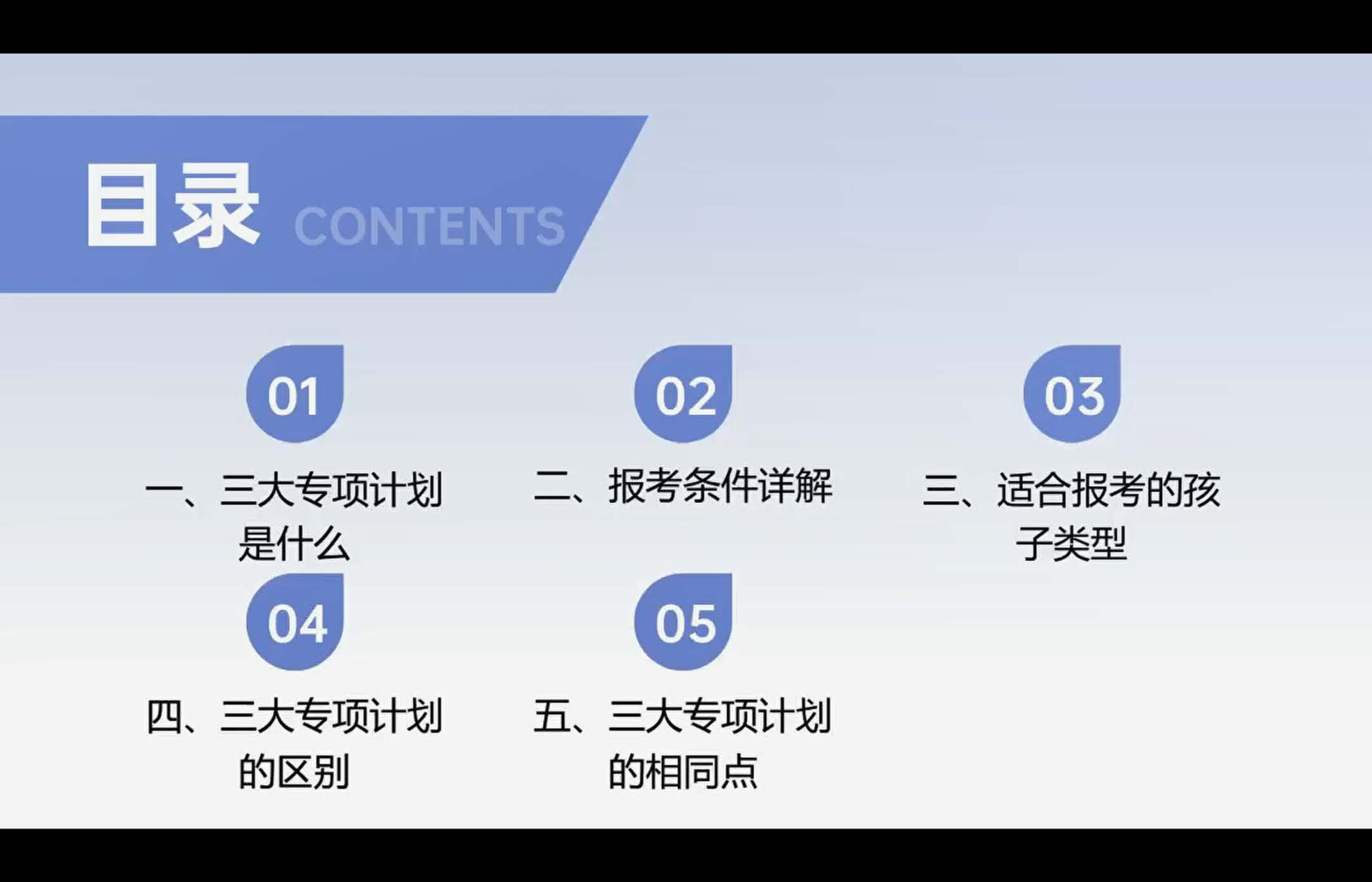 目录 CONTENTS

01
一、三大专项计划是什么

02
二、报考条件详解

03
三、适合报考的孩子类型

04
四、三大专项计划的区别

05
五、三大专项计划的相同点